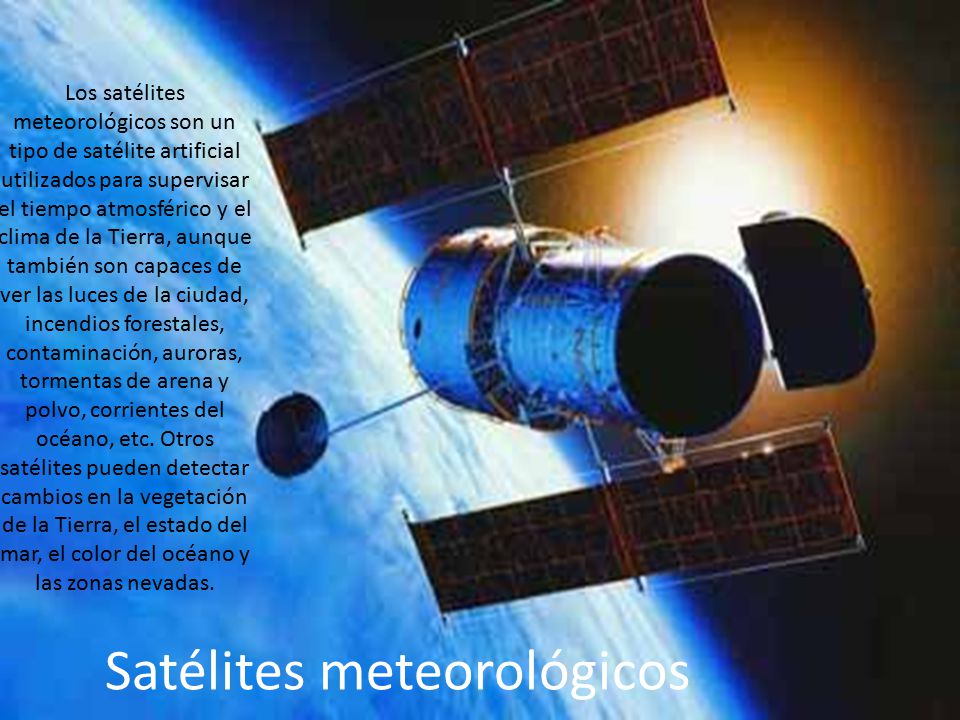 Los satélites meteorológicos son un tipo de satélite artificial utilizados para supervisar el tiempo atmosférico y el clima de la Tierra, aunque también son capaces de ver las luces de la ciudad, incendios forestales, contaminación, auroras, tormentas de arena y polvo, corrientes del océano, etc. Otros satélites pueden detectar cambios en la vegetación de la Tierra, el estado del mar, el color del océano y las zonas nevadas.

Satélites meteorológicos